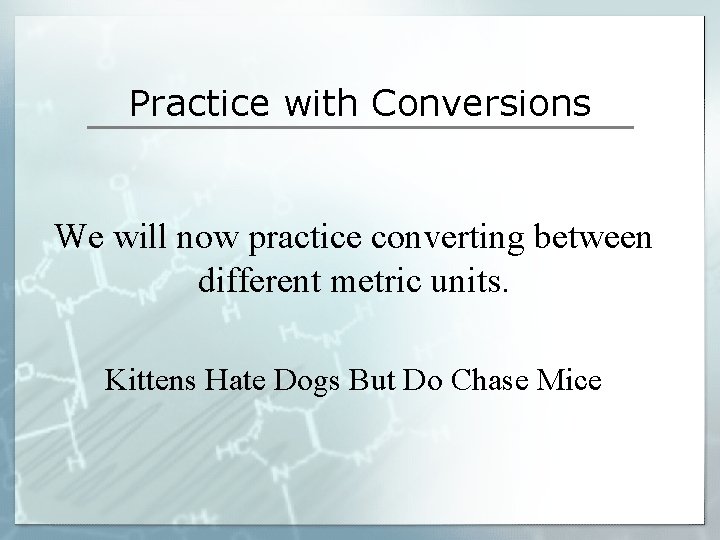 Practice with Conversions

We will now practice converting between different metric units.

Kittens Hate Dogs But Do Chase Mice